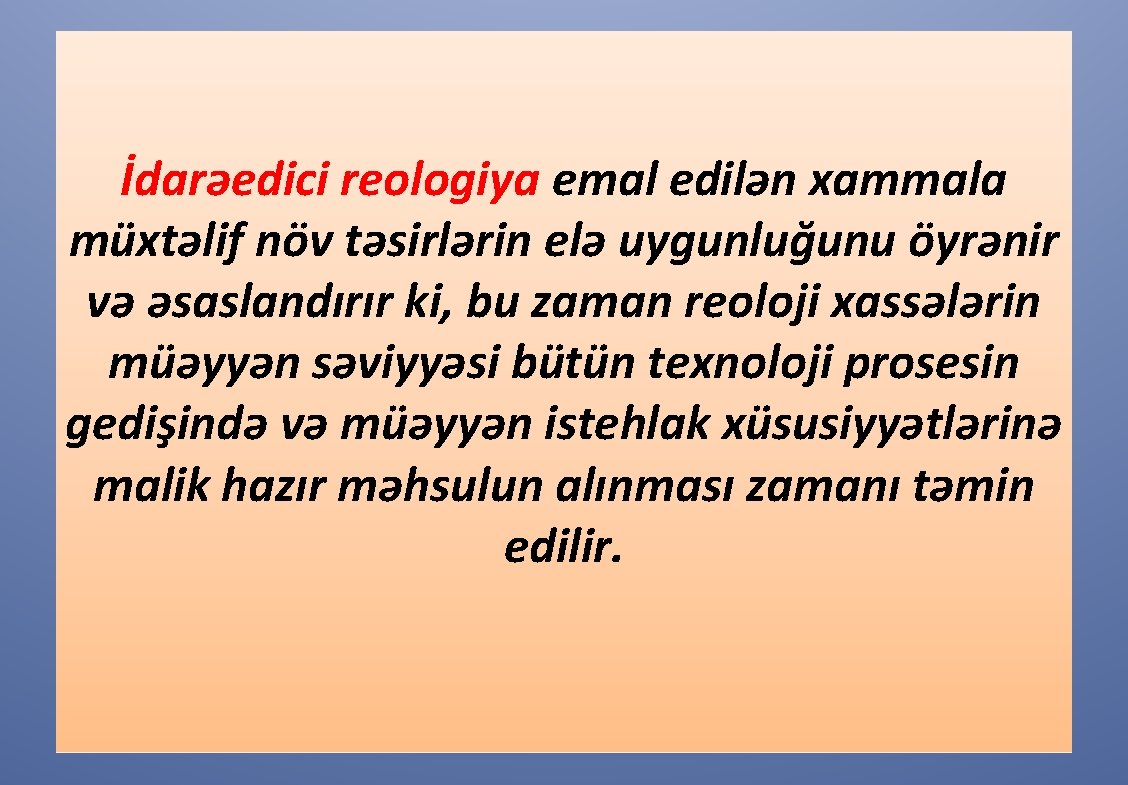 İdarəedici reologiya emal edilən xammala müxtəlif növ təsirlərin elə uygunluğunu öyrənir və əsaslandırır ki, bu zaman reoloji xassələrin müəyyən səviyyəsi bütün texnoloji prosesin gedişində və müəyyən istehlak xüsusiyyətlərinə malik hazır məhsulun alınması zamanı təmin edilir.